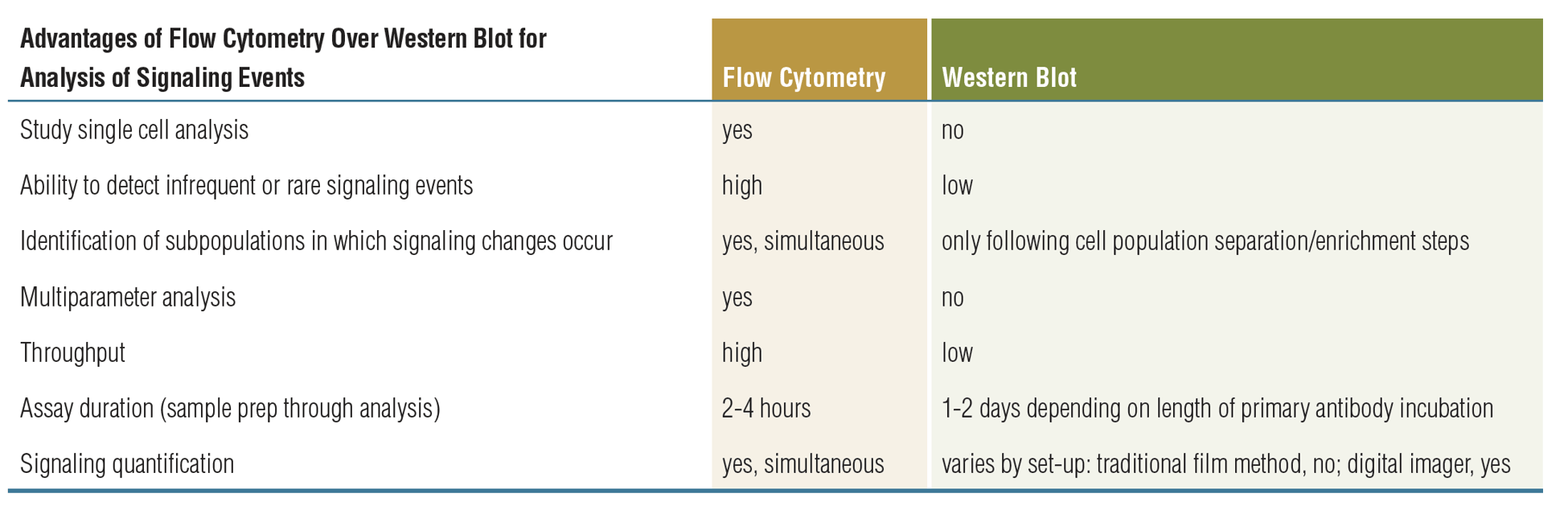 | Advantages of Flow Cytometry Over Western Blot for Analysis of Signaling Events | Flow Cytometry | Western Blot |
|---|---|---|
| Study single cell analysis | yes | no |
| Ability to detect infrequent or rare signaling events | high | low |
| Identification of subpopulations in which signaling changes occur | yes, simultaneous | only following cell population separation/enrichment steps |
| Multiparameter analysis | yes | no |
| Throughput | high | low |
| Assay duration (sample prep through analysis) | 2-4 hours | 1-2 days depending on length of primary antibody incubation |
| Signaling quantification | yes, simultaneous | varies by set-up: traditional film method, no; digital imager, yes |